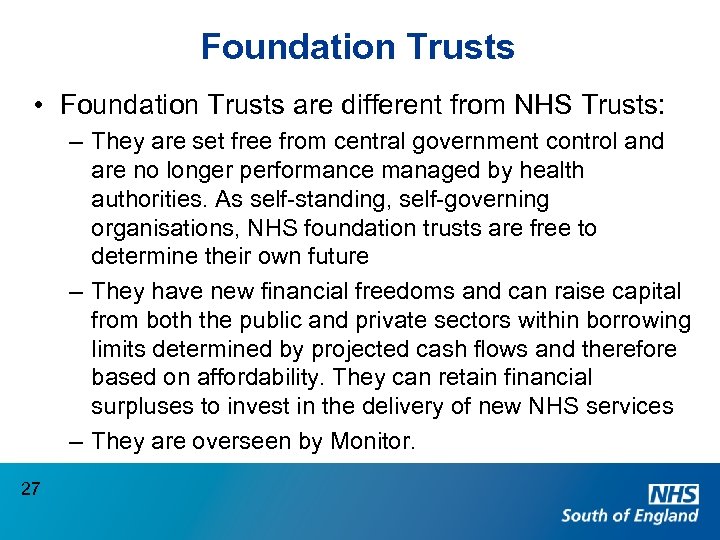 Foundation Trusts

• Foundation Trusts are different from NHS Trusts:

– They are set free from central government control and are no longer performance managed by health authorities. As self-standing, self-governing organisations, NHS foundation trusts are free to determine their own future

– They have new financial freedoms and can raise capital from both the public and private sectors within borrowing limits determined by projected cash flows and therefore based on affordability. They can retain financial surpluses to invest in the delivery of new NHS services

– They are overseen by Monitor.

27

NHS
South of England